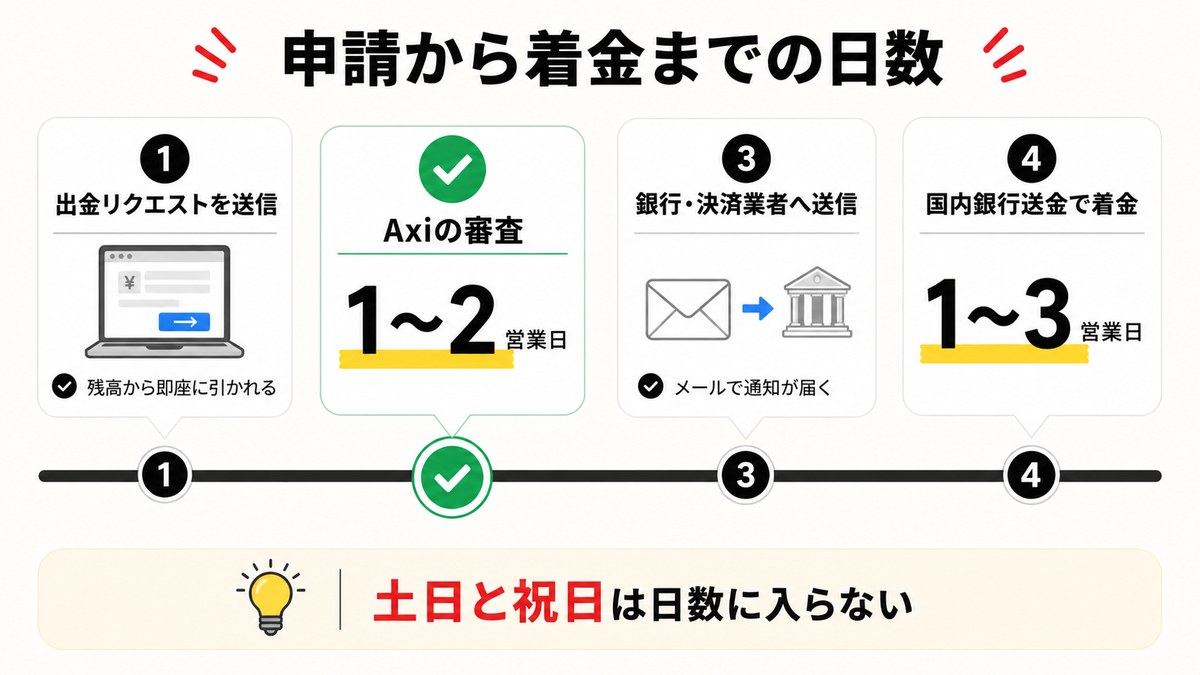 申請から着金までの日数

1
出金リクエストを送信
¥
残高から即座に引かれる

Axiの審査
1~2 営業日

3
銀行・決済業者へ送信
メールで通知が届く

4
国内銀行送金で着金
1~3 営業日

1
3
4

土日と祝日は日数に入らない